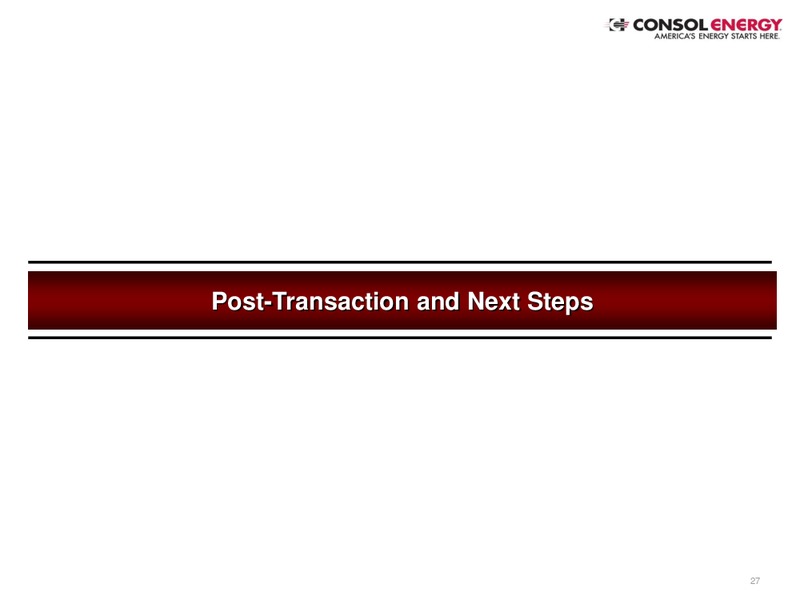 CONSOL ENERGY
AMERICA'S ENERGY STARTS HERE.

Post-Transaction and Next Steps

27